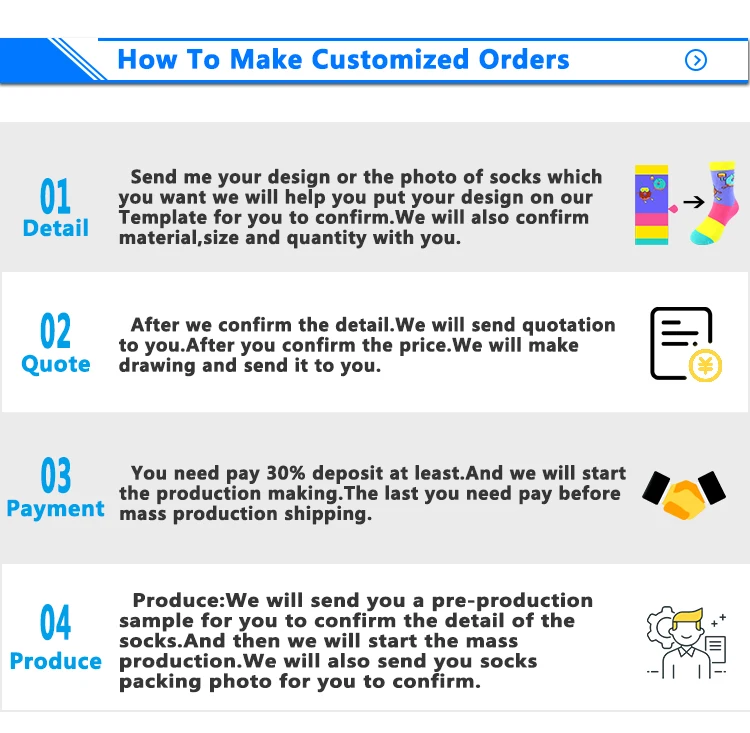 How To Make Customized Orders

01
Detail

Send me your design or the photo of socks which you want we will help you put your design on our Template for you to confirm.We will also confirm material,size and quantity with you.

02
Quote

After we confirm the detail.We will send quotation to you.After you confirm the price.We will make drawing and send it to you.

03
Payment

You need pay 30% deposit at least.And we will start the production making.The last you need pay before mass production shipping.

04
Produce

Produce:We will send you a pre-production sample for you to confirm the detail of the socks.And then we will start the mass production.We will also send you socks packing photo for you to confirm.